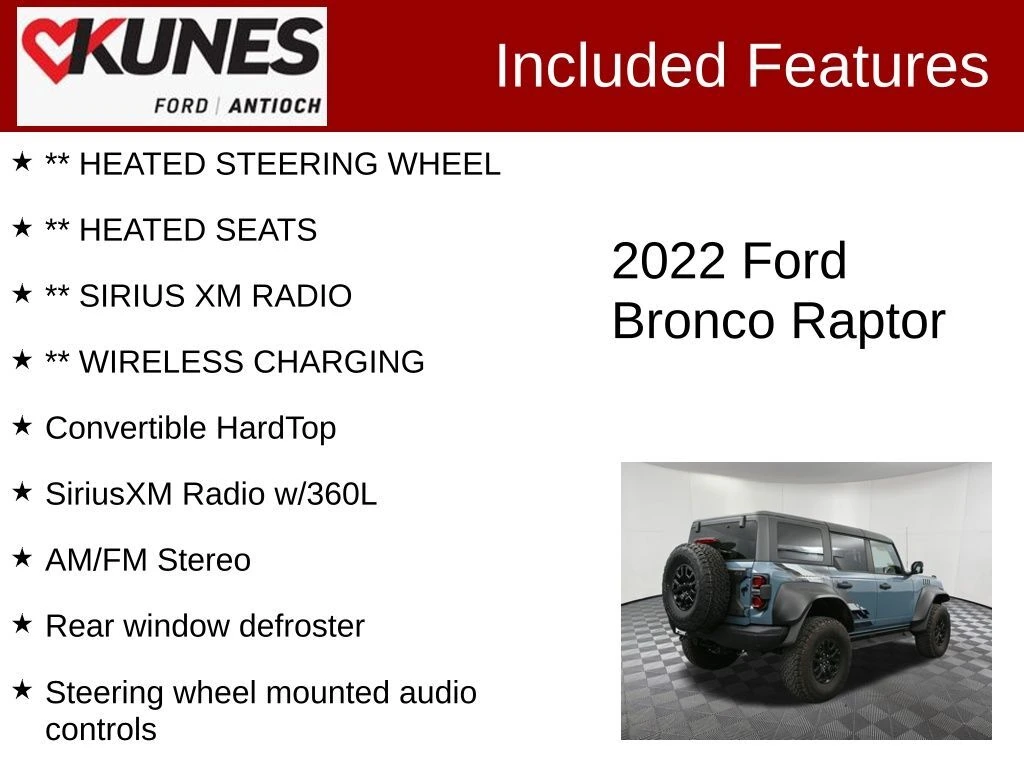 KUNES
FORD | ANTIOCH

Included Features

★ ** HEATED STEERING WHEEL

★ ** HEATED SEATS

★ ** SIRIUS XM RADIO

★ ** WIRELESS CHARGING

★ Convertible HardTop

★ SiriusXM Radio w/360L

★ AM/FM Stereo

★ Rear window defroster

★ Steering wheel mounted audio controls

2022 Ford Bronco Raptor